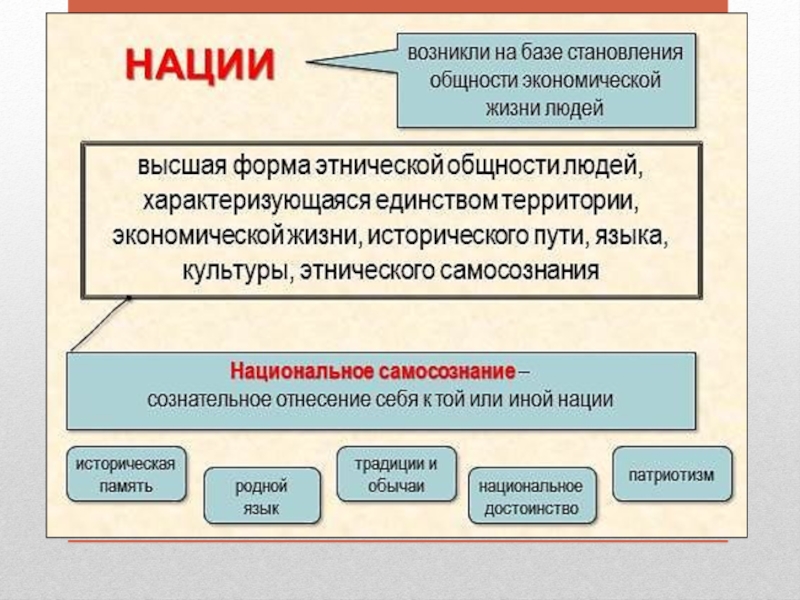 НАЦИИ

возникли на базе становления общности экономической жизни людей

высшая форма этнической общности людей, характеризующаяся единством территории, экономической жизни, исторического пути, языка, культуры, этнического самосознания

Национальное самосознание – сознательное отнесение себя к той или иной нации

историческая память

родной язык

традиции и обычаи

национальное достоинство

патриотизм